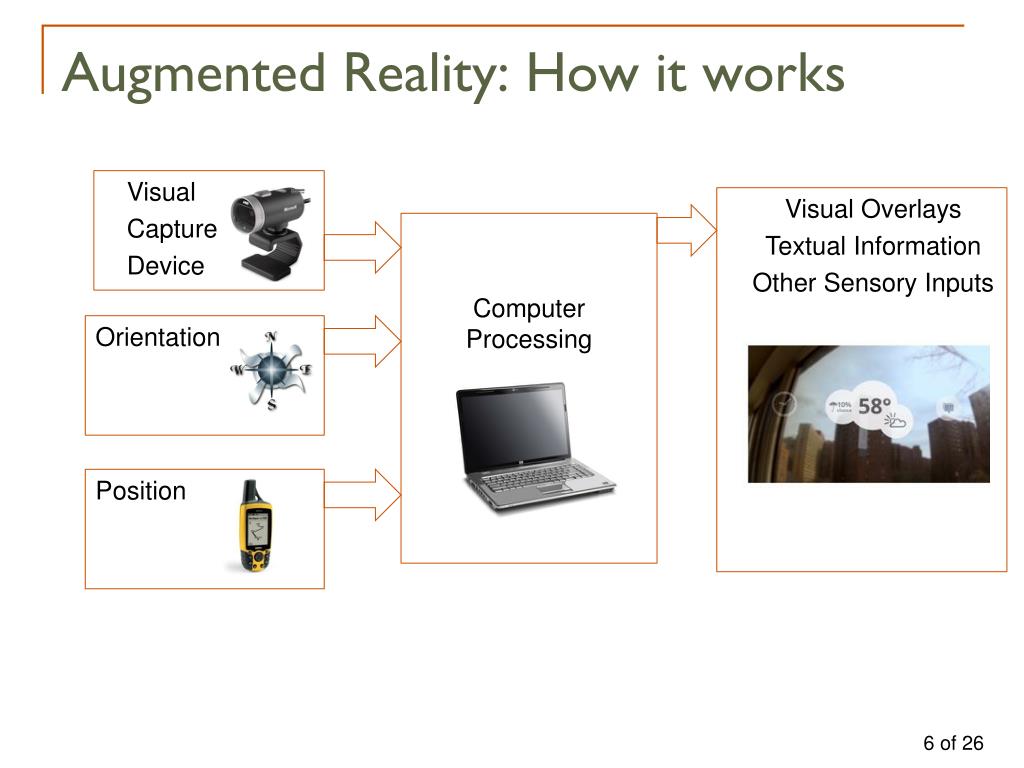 Augmented Reality: How it works

Visual
Capture
Device

Microsoft

Orientation

N
W
E
S

Position

Computer
Processing

Visual Overlays
Textual Information
Other Sensory Inputs

10% chance
58°

6 of 26